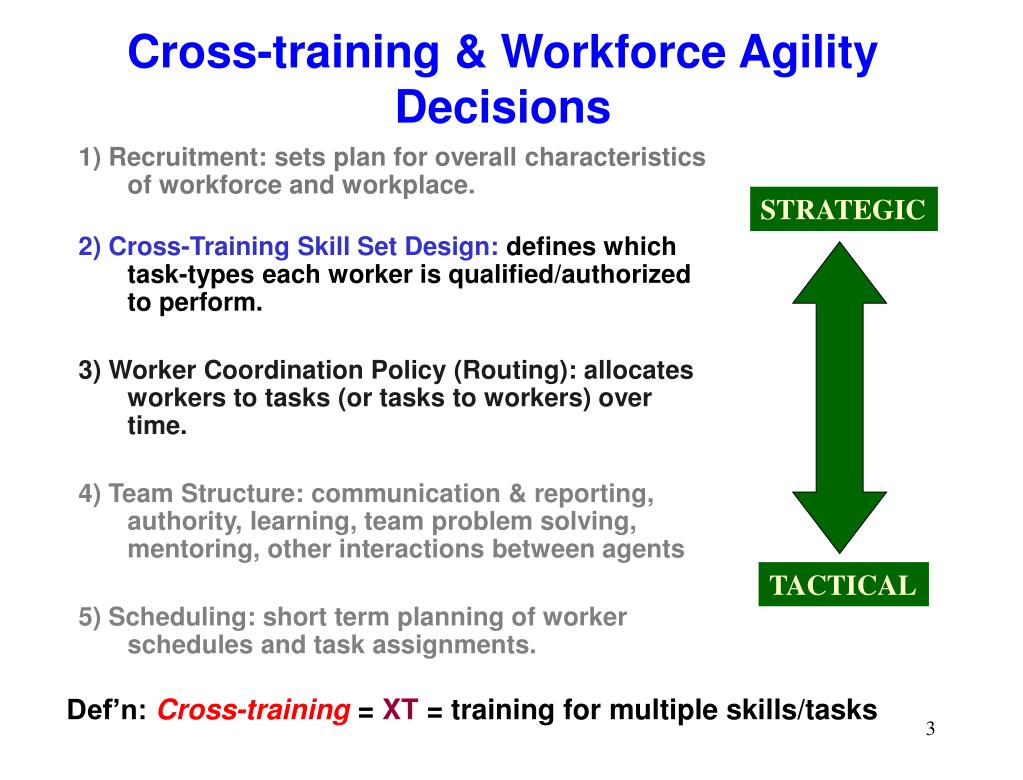 Cross-training & Workforce Agility Decisions

1) Recruitment: sets plan for overall characteristics of workforce and workplace.

2) Cross-Training Skill Set Design: defines which task-types each worker is qualified/authorized to perform.

3) Worker Coordination Policy (Routing): allocates workers to tasks (or tasks to workers) over time.

4) Team Structure: communication & reporting, authority, learning, team problem solving, mentoring, other interactions between agents

5) Scheduling: short term planning of worker schedules and task assignments.

STRATEGIC

TACTICAL

Def'n: Cross-training = XT = training for multiple skills/tasks

3